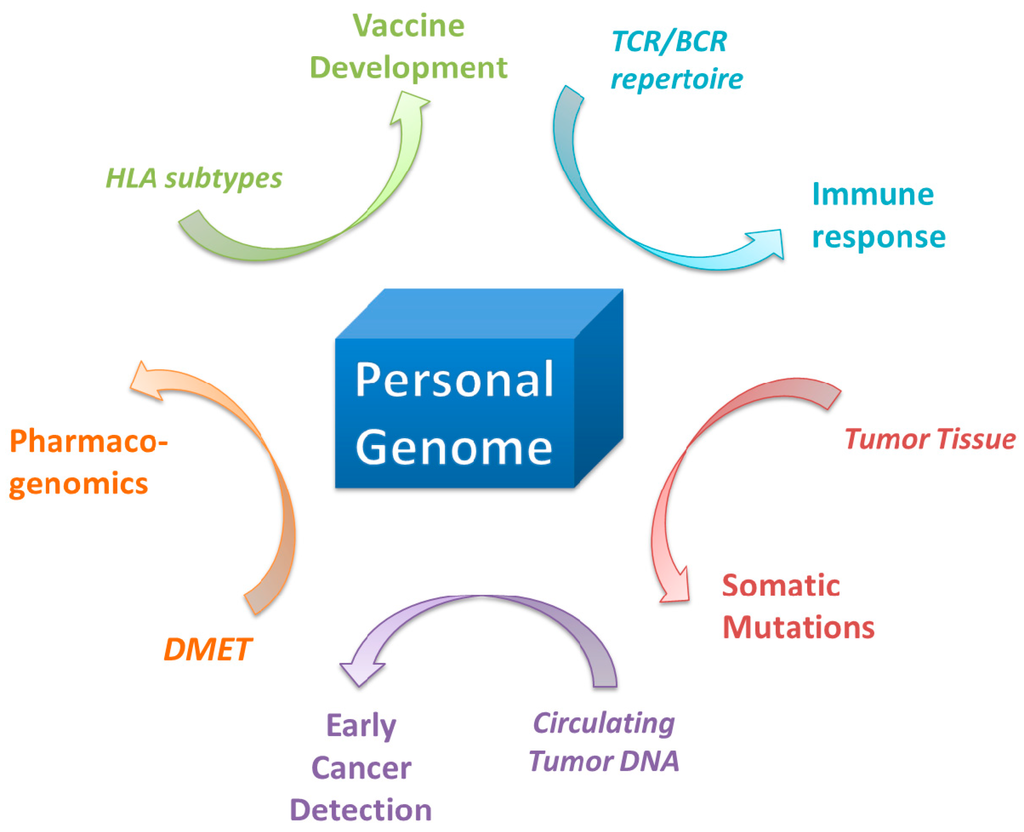 Vaccine Development

TCR/BCR repertoire

HLA subtypes

Immune response

Personal Genome

Pharmaco-genomics

Tumor Tissue

Somatic Mutations

DMET

Early Cancer Detection

Circulating Tumor DNA